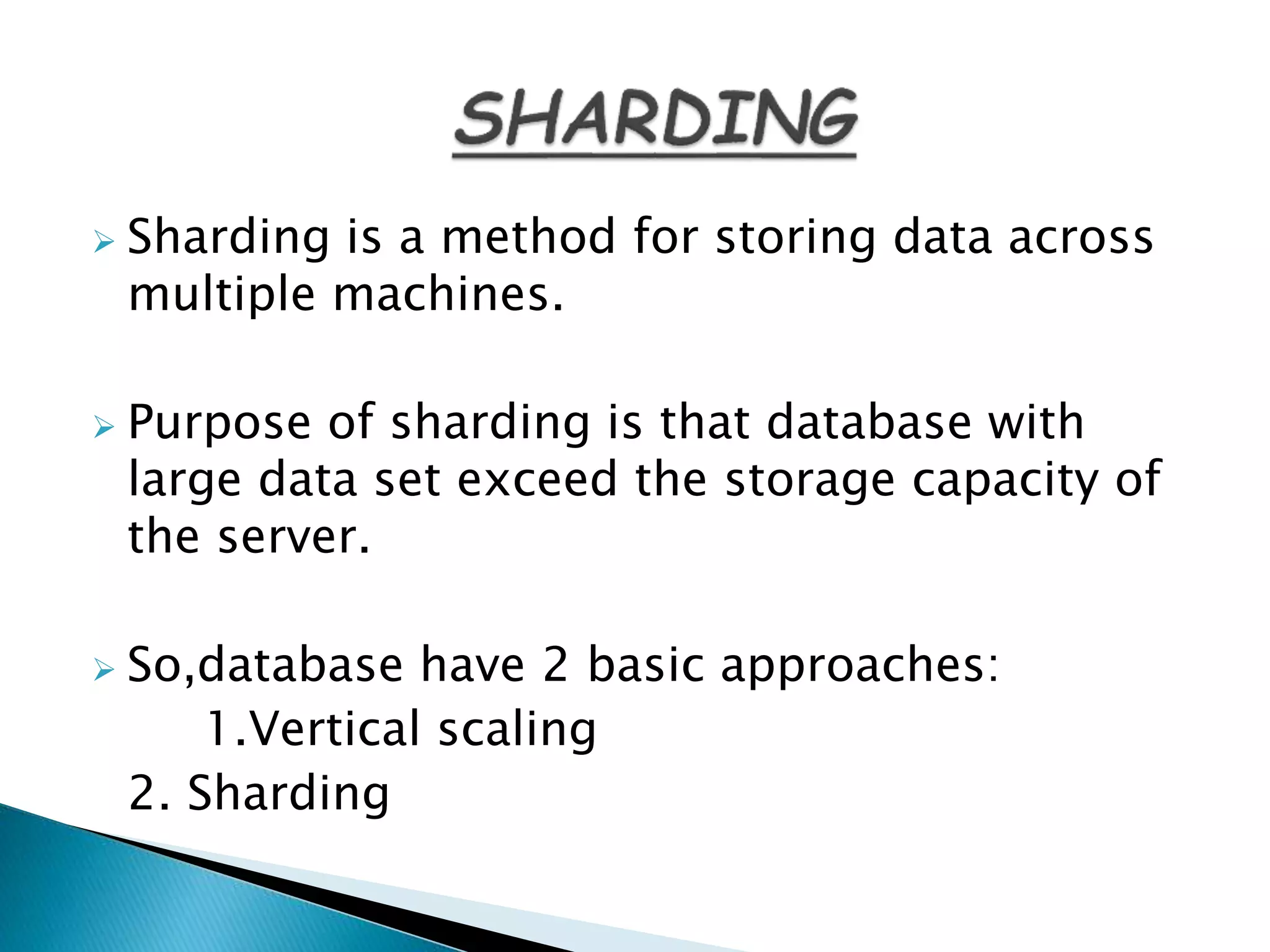 SHARDING

➢ Sharding is a method for storing data across multiple machines.

➢ Purpose of sharding is that database with large data set exceed the storage capacity of the server.

➢ So,database have 2 basic approaches:
1.Vertical scaling
2. Sharding